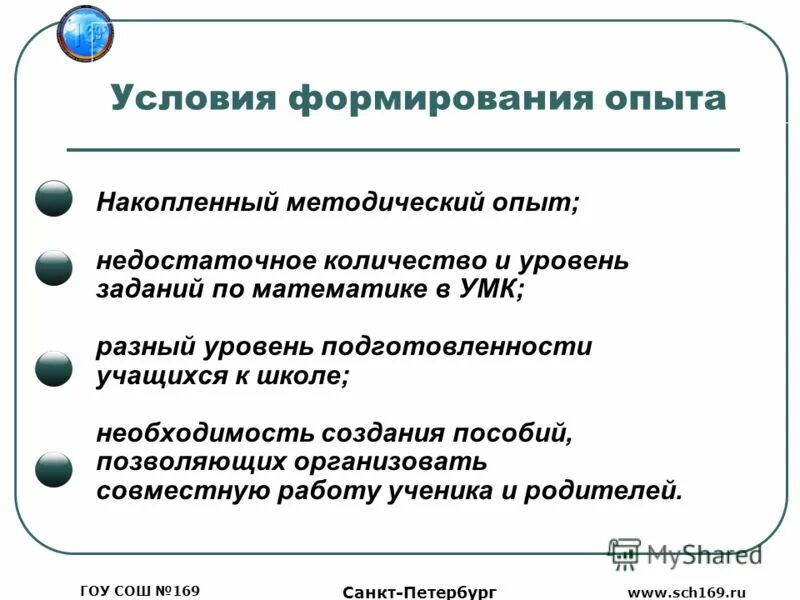 169

Условия формирования опыта

Накопленный методический опыт;

недостаточное количество и уровень заданий по математике в УМК;

разный уровень подготовленности учащихся к школе;

необходимость создания пособий, позволяющих организовать совместную работу ученика и родителей.

MyShared

ГОУ СОШ №169

Санкт-Петербург

www.sch169.ru